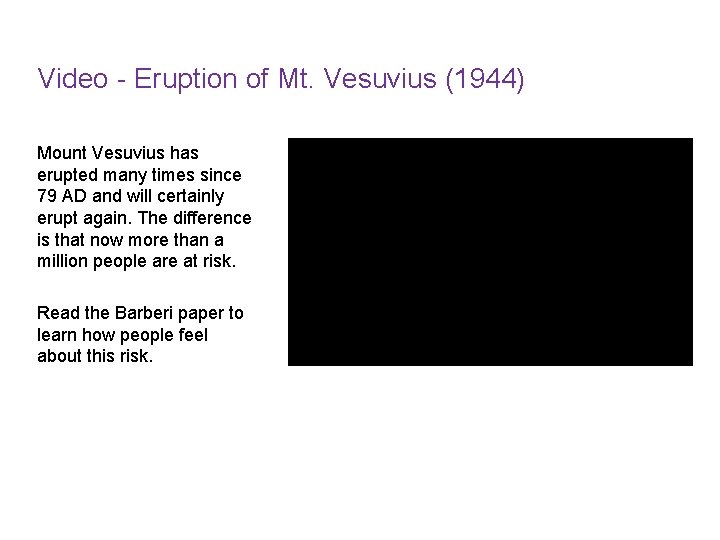 Video - Eruption of Mt. Vesuvius (1944)

Mount Vesuvius has erupted many times since 79 AD and will certainly erupt again. The difference is that now more than a million people are at risk.

Read the Barberi paper to learn how people feel about this risk.